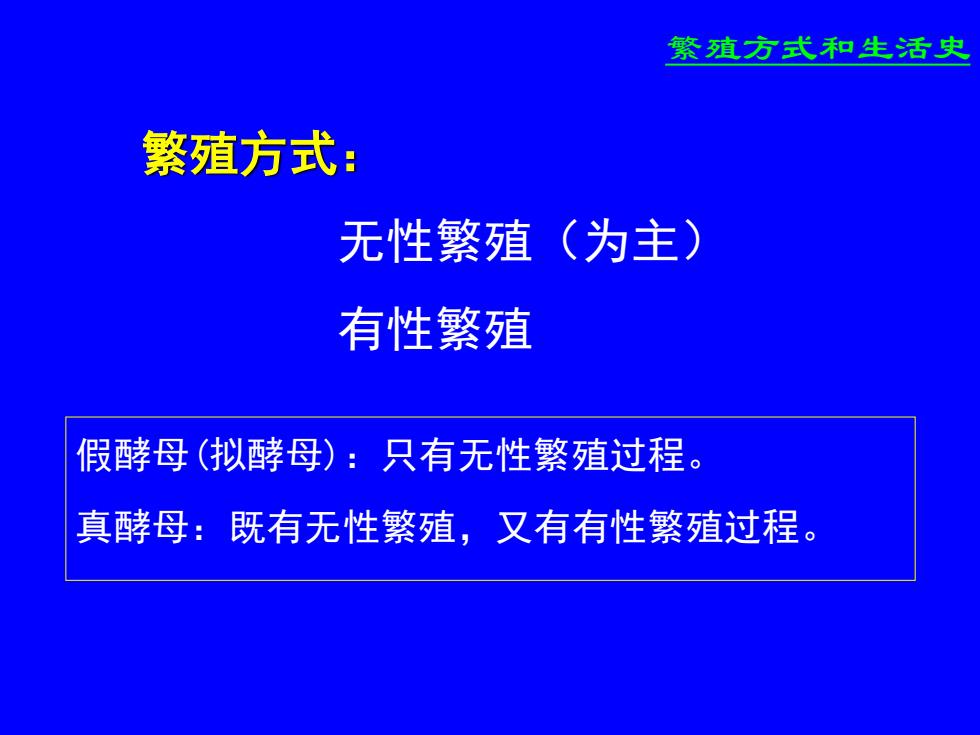 繁殖方式和生活史

繁殖方式：

无性繁殖（为主）

有性繁殖

假酵母(拟酵母)：只有无性繁殖过程。

真酵母：既有无性繁殖，又有有性繁殖过程。